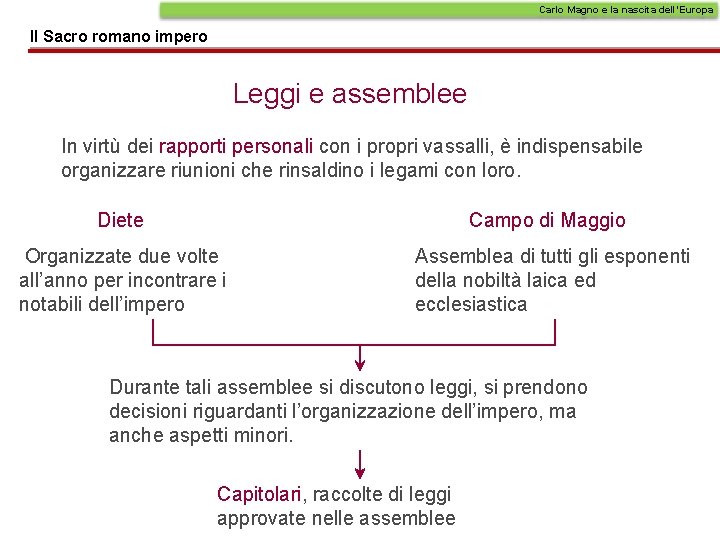 Carlo Magno e la nascita dell'Europa

Il Sacro romano impero

Leggi e assemblee

In virtù dei rapporti personali con i propri vassalli, è indispensabile organizzare riunioni che rinsaldino i legami con loro.

Diete

Organizzate due volte all'anno per incontrare i notabili dell'impero

Campo di Maggio

Assemblea di tutti gli esponenti della nobiltà laica ed ecclesiastica

Durante tali assemblee si discutono leggi, si prendono decisioni riguardanti l'organizzazione dell'impero, ma anche aspetti minori.

Capitolari, raccolte di leggi approvate nelle assemblee